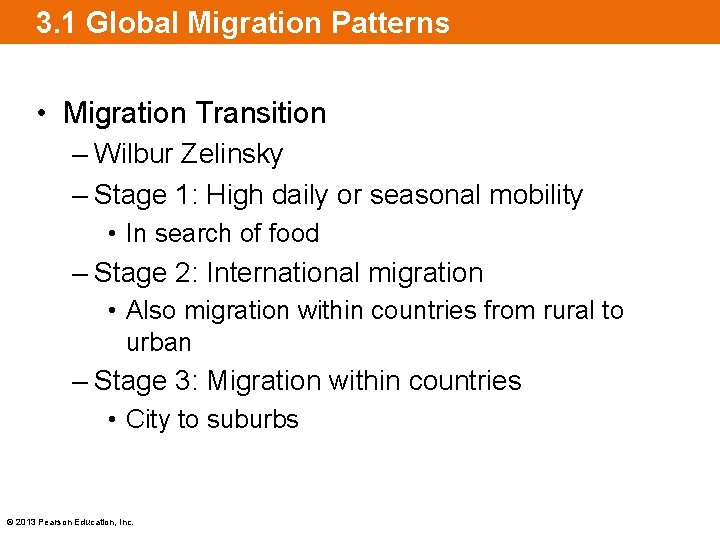 3.1 Global Migration Patterns

• Migration Transition
– Wilbur Zelinsky
– Stage 1: High daily or seasonal mobility
• In search of food
– Stage 2: International migration
• Also migration within countries from rural to urban
– Stage 3: Migration within countries
• City to suburbs

© 2013 Pearson Education, Inc.